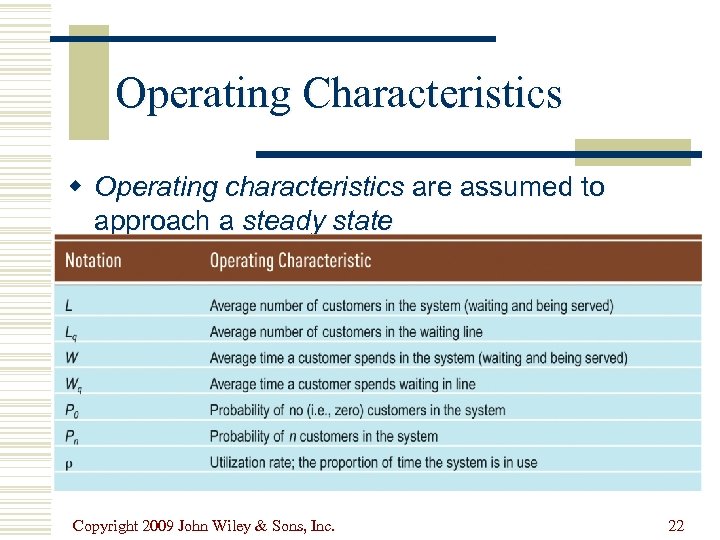 Operating Characteristics

Operating characteristics are assumed to approach a steady state

| Notation | Operating Characteristic |
|---|---|
| $L$ | Average number of customers in the system (waiting and being served) |
| $L_q$ | Average number of customers in the waiting line |
| $W$ | Average time a customer spends in the system (waiting and being served) |
| $W_q$ | Average time a customer spends waiting in line |
| $P_0$ | Probability of no (i.e., zero) customers in the system |
| $P_n$ | Probability of $n$ customers in the system |
| $\rho$ | Utilization rate; the proportion of time the system is in use |

Copyright 2009 John Wiley & Sons, Inc.

22